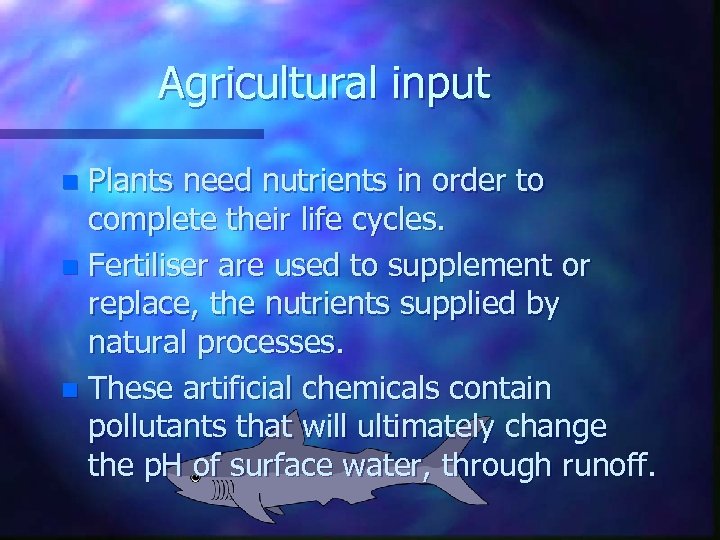 Agricultural input

- Plants need nutrients in order to complete their life cycles.
- Fertiliser are used to supplement or replace, the nutrients supplied by natural processes.
- These artificial chemicals contain pollutants that will ultimately change the pH of surface water, through runoff.